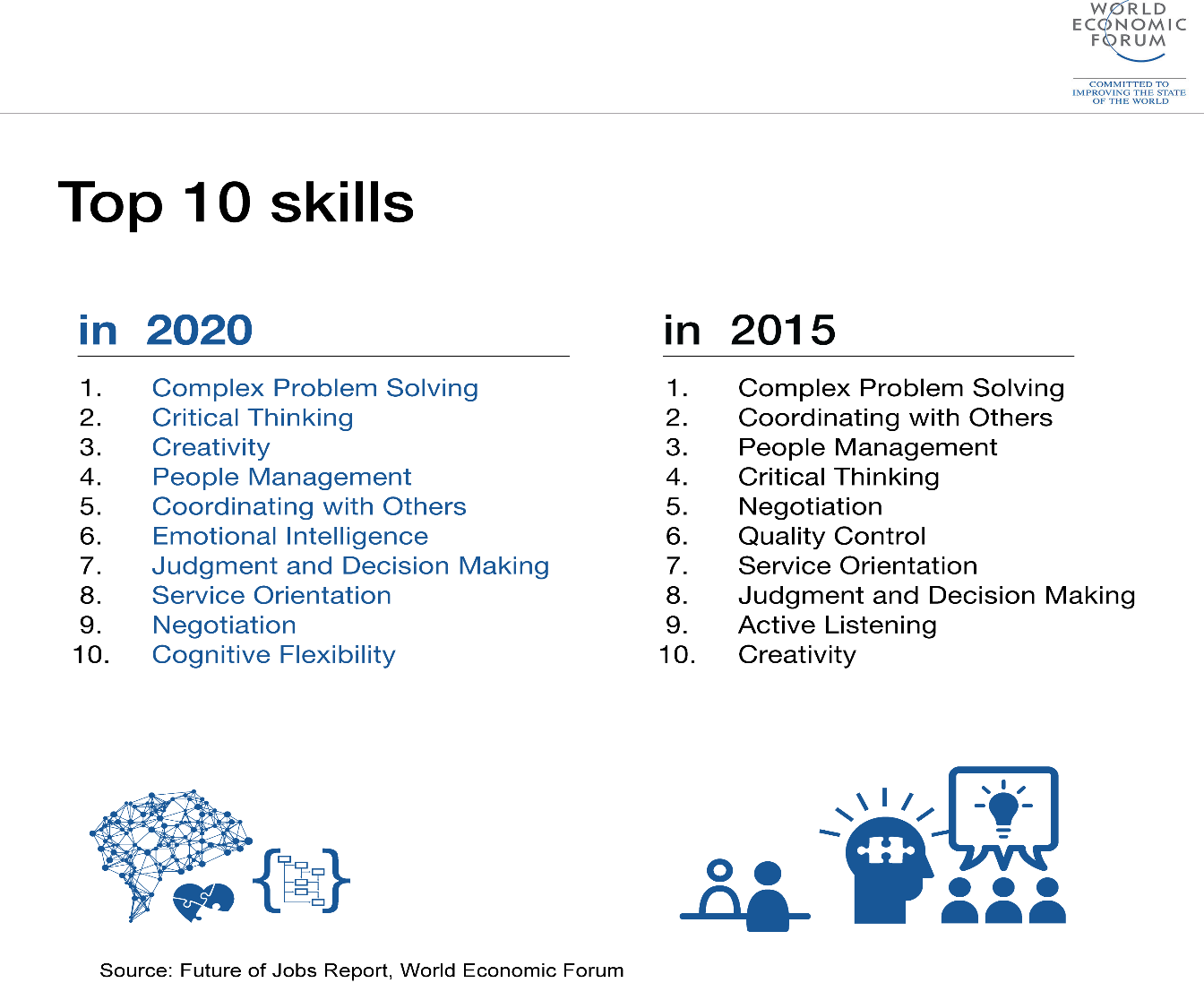 WORLD ECONOMIC FORUM

COMMITTED TO IMPROVING THE STATE OF THE WORLD

Top 10 skills

in 2020

1. Complex Problem Solving
2. Critical Thinking
3. Creativity
4. People Management
5. Coordinating with Others
6. Emotional Intelligence
7. Judgment and Decision Making
8. Service Orientation
9. Negotiation
10. Cognitive Flexibility

in 2015

1. Complex Problem Solving
2. Coordinating with Others
3. People Management
4. Critical Thinking
5. Negotiation
6. Quality Control
7. Service Orientation
8. Judgment and Decision Making
9. Active Listening
10. Creativity

Source: Future of Jobs Report, World Economic Forum